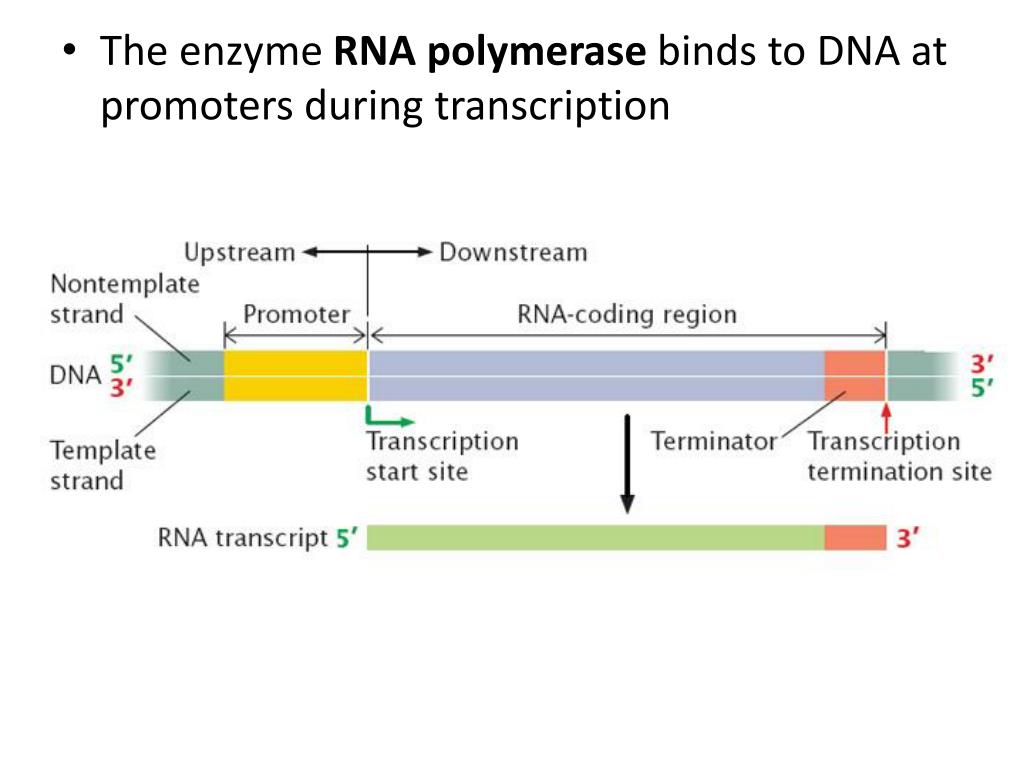 • The enzyme **RNA polymerase** binds to DNA at promoters during transcription

Upstream Downstream

Nontemplate strand

Promoter

RNA-coding region

DNA 5′ 3′

3′ 5′

Template strand

Transcription start site

Terminator

Transcription termination site

RNA transcript 5′

3′